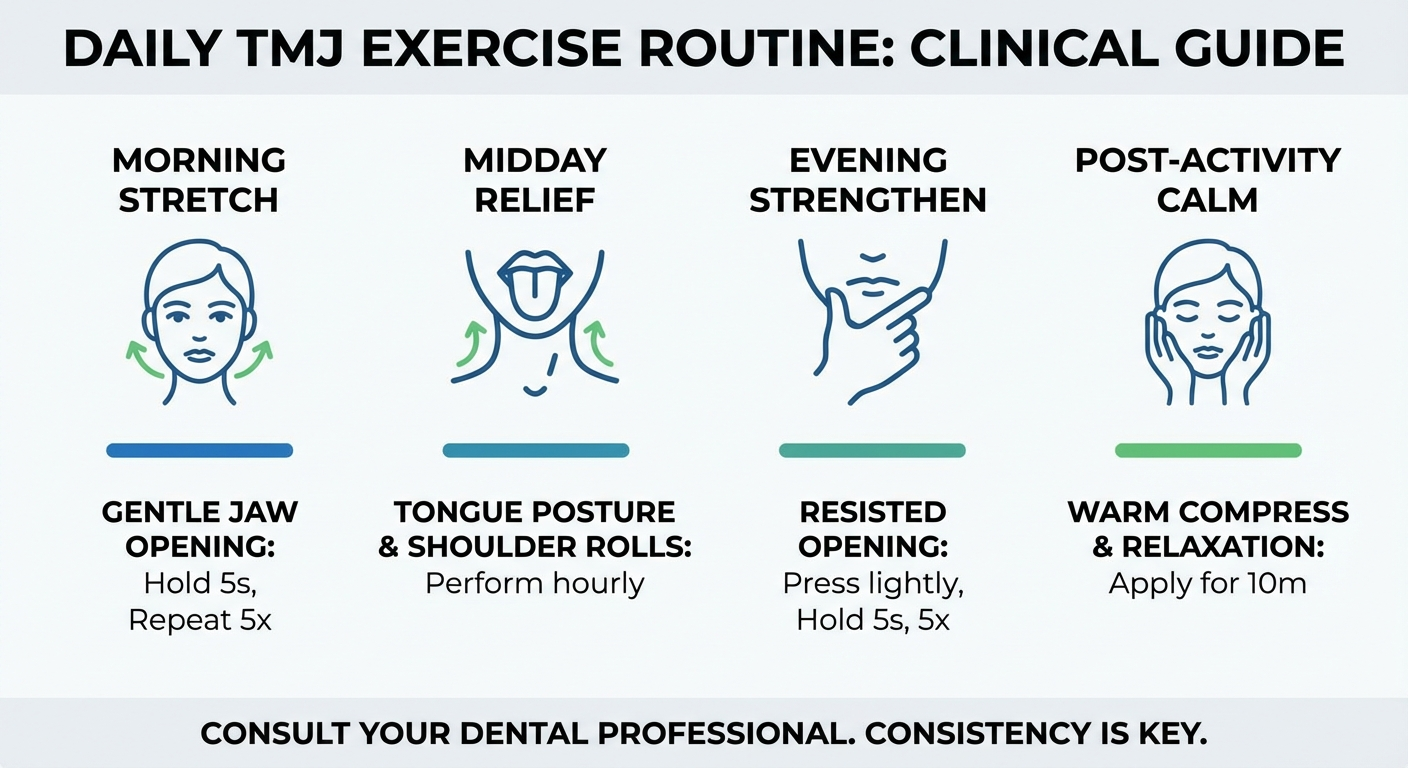 DAILY TMJ EXERCISE ROUTINE: CLINICAL GUIDE

MORNING STRETCH

GENTLE JAW OPENING: Hold 5s, Repeat 5x

MIDDAY RELIEF

TONGUE POSTURE & SHOULDER ROLLS: Perform hourly

EVENING STRENGTHEN

RESISTED OPENING: Press lightly, Hold 5s, 5x

POST-ACTIVITY CALM

WARM COMPRESS & RELAXATION: Apply for 10m

CONSULT YOUR DENTAL PROFESSIONAL. CONSISTENCY IS KEY.